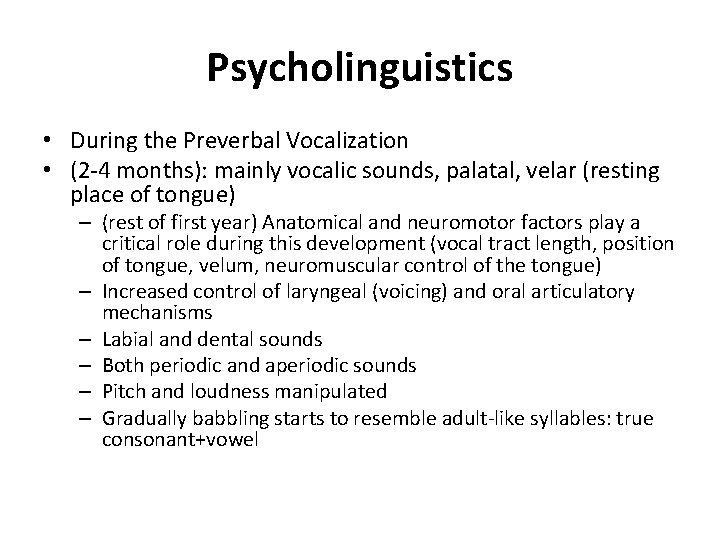 Psycholinguistics

• During the Preverbal Vocalization
• (2-4 months): mainly vocalic sounds, palatal, velar (resting place of tongue)
– (rest of first year) Anatomical and neuromotor factors play a critical role during this development (vocal tract length, position of tongue, velum, neuromuscular control of the tongue)
– Increased control of laryngeal (voicing) and oral articulatory mechanisms
– Labial and dental sounds
– Both periodic and aperiodic sounds
– Pitch and loudness manipulated
– Gradually babbling starts to resemble adult-like syllables: true consonant+vowel